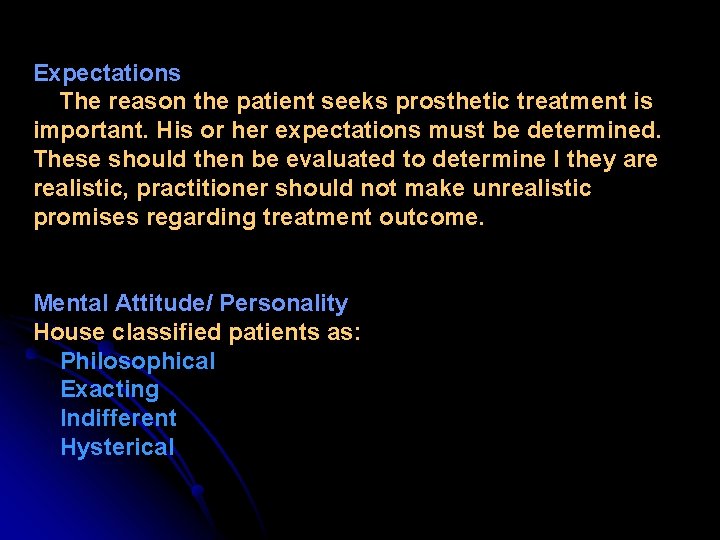 Expectations

The reason the patient seeks prosthetic treatment is important. His or her expectations must be determined. These should then be evaluated to determine I they are realistic, practitioner should not make unrealistic promises regarding treatment outcome.

Mental Attitude/ Personality

House classified patients as:

Philosophical
Exacting
Indifferent
Hysterical